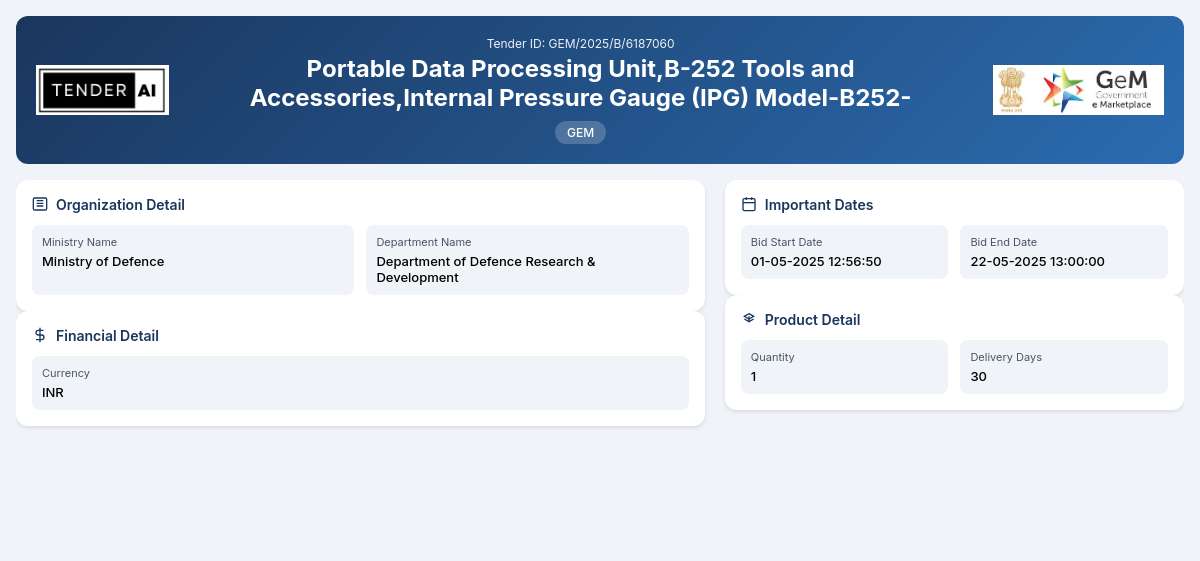 TENDER AI

Tender ID: GEM/2025/B/6187060

Portable Data Processing Unit,B-252 Tools and Accessories,Internal Pressure Gauge (IPG) Model-B252-

GEM

GeM Government e Marketplace

Organization Detail

Ministry Name
Ministry of Defence

Department Name
Department of Defence Research & Development

Financial Detail

Currency
INR

Important Dates

Bid Start Date
01-05-2025 12:56:50

Bid End Date
22-05-2025 13:00:00

Product Detail

Quantity
1

Delivery Days
30